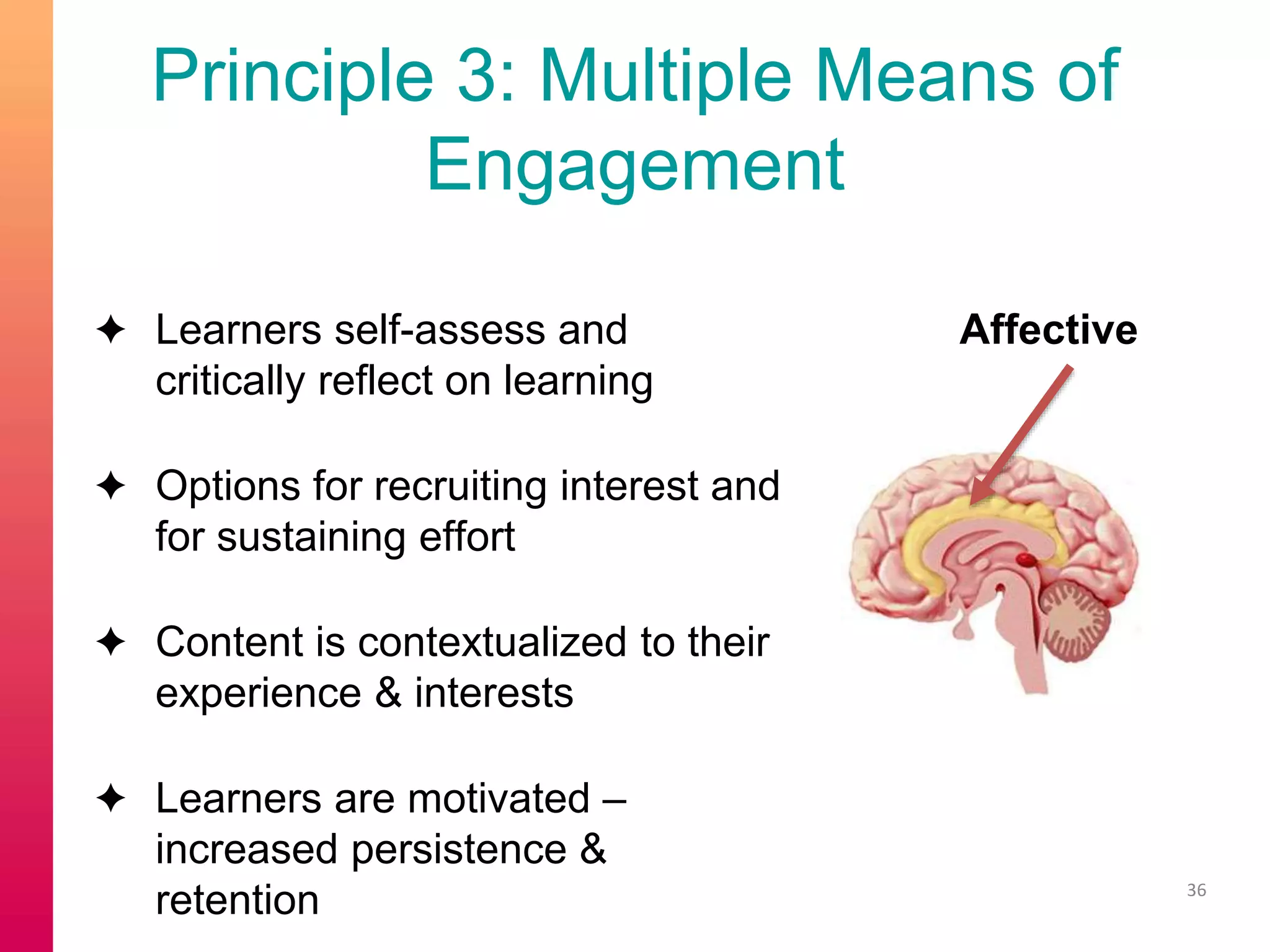 Principle 3: Multiple Means of Engagement

✦ Learners self-assess and critically reflect on learning

✦ Options for recruiting interest and for sustaining effort

✦ Content is contextualized to their experience & interests

✦ Learners are motivated – increased persistence & retention

Affective

36